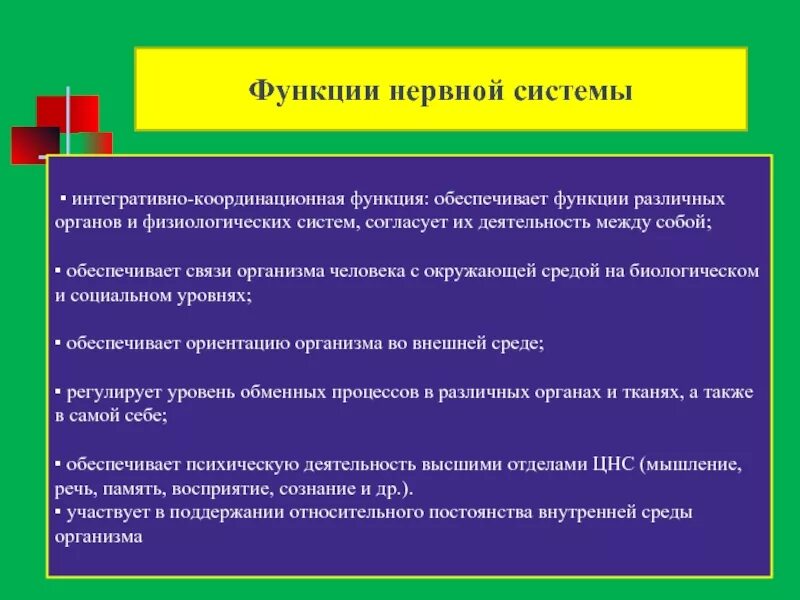 Функции нервной системы

▪ интегративно-координационная функция: обеспечивает функции различных органов и физиологических систем, согласует их деятельность между собой;

▪ обеспечивает связи организма человека с окружающей средой на биологическом и социальном уровнях;

▪ обеспечивает ориентацию организма во внешней среде;

▪ регулирует уровень обменных процессов в различных органах и тканях, а также в самой себе;

▪ обеспечивает психическую деятельность высшими отделами ЦНС (мышление, речь, память, восприятие, сознание и др.).
▪ участвует в поддержании относительного постоянства внутренней среды организма